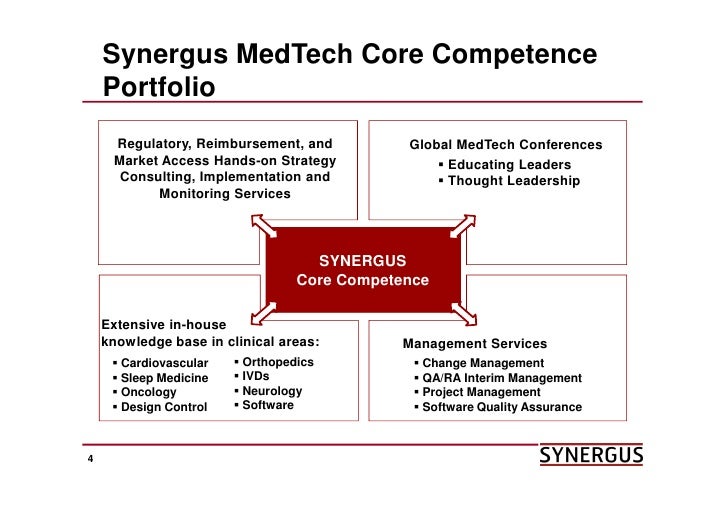 Synergus MedTech Core Competence Portfolio

Regulatory, Reimbursement, and Market Access Hands-on Strategy Consulting, Implementation and Monitoring Services

Global MedTech Conferences
▪ Educating Leaders
▪ Thought Leadership

SYNERGUS
Core Competence

Extensive in-house knowledge base in clinical areas:
▪ Cardiovascular
▪ Sleep Medicine
▪ Oncology
▪ Design Control

▪ Orthopedics
▪ IVDs
▪ Neurology
▪ Software

Management Services
▪ Change Management
▪ QA/RA Interim Management
▪ Project Management
▪ Software Quality Assurance

4

SYNERGUS